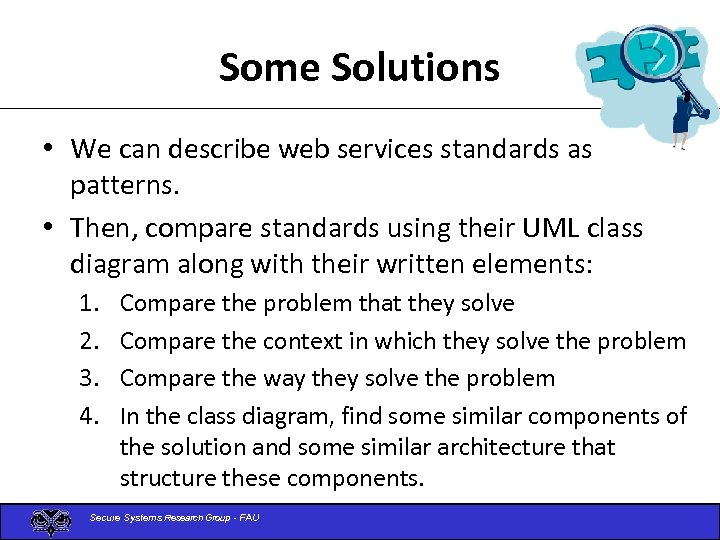 Some Solutions

• We can describe web services standards as patterns.

• Then, compare standards using their UML class diagram along with their written elements:

1. Compare the problem that they solve
2. Compare the context in which they solve the problem
3. Compare the way they solve the problem
4. In the class diagram, find some similar components of the solution and some similar architecture that structure these components.

Secure Systems Research Group - FAU